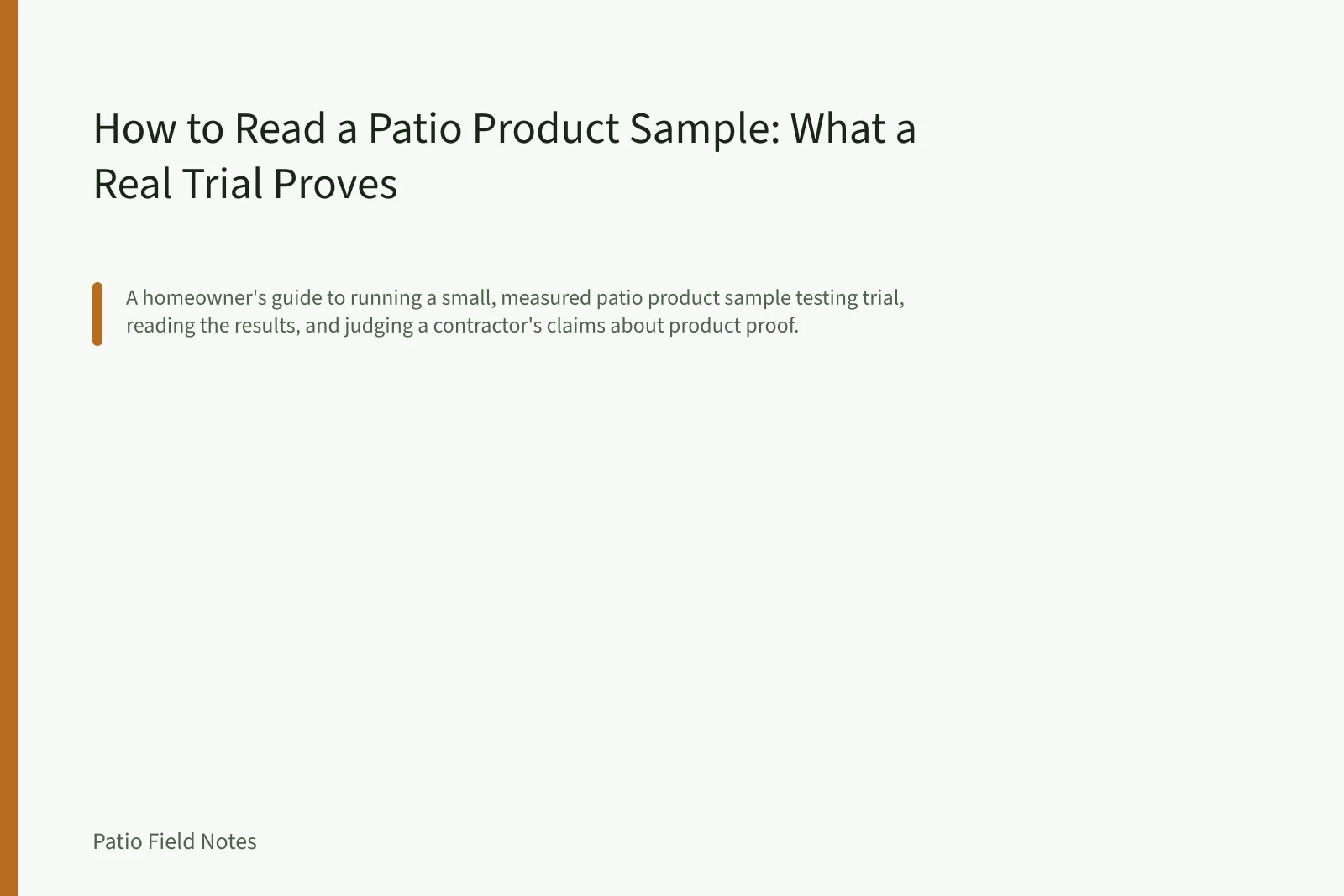 How to Read a Patio Product Sample: What a Real Trial Proves

A homeowner's guide to running a small, measured patio product sample testing trial, reading the results, and judging a contractor's claims about product proof.

Patio Field Notes